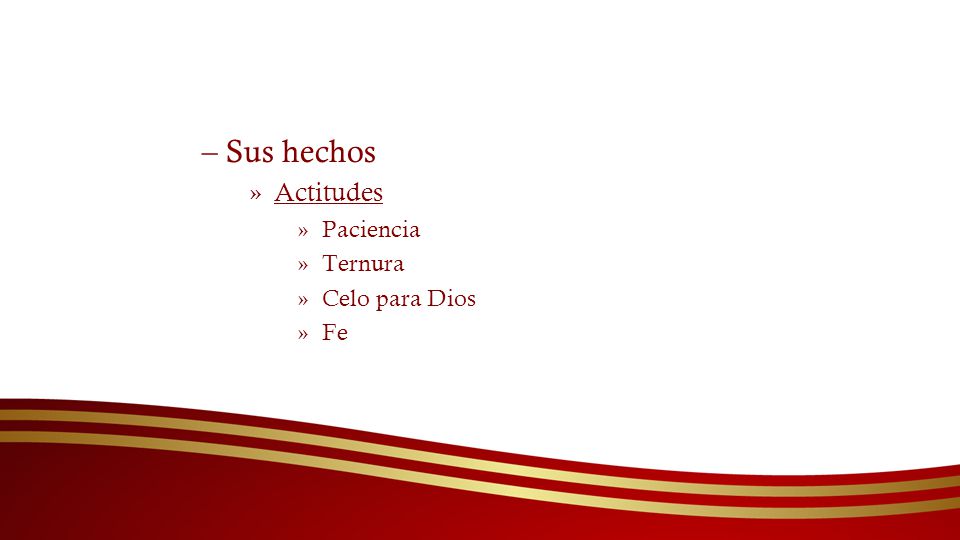 – Sus hechos

» Actitudes

» Paciencia

» Ternura

» Celo para Dios

» Fe